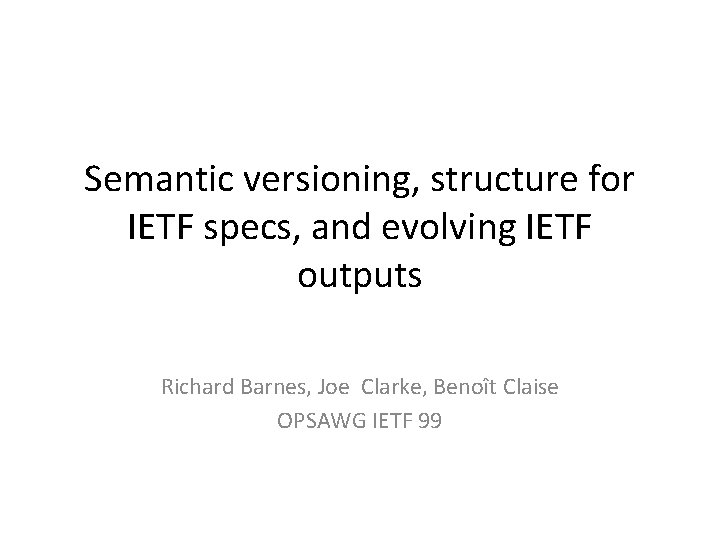 Semantic versioning, structure for IETF specs, and evolving IETF outputs

Richard Barnes, Joe Clarke, Benoît Claise
OPSAWG IETF 99